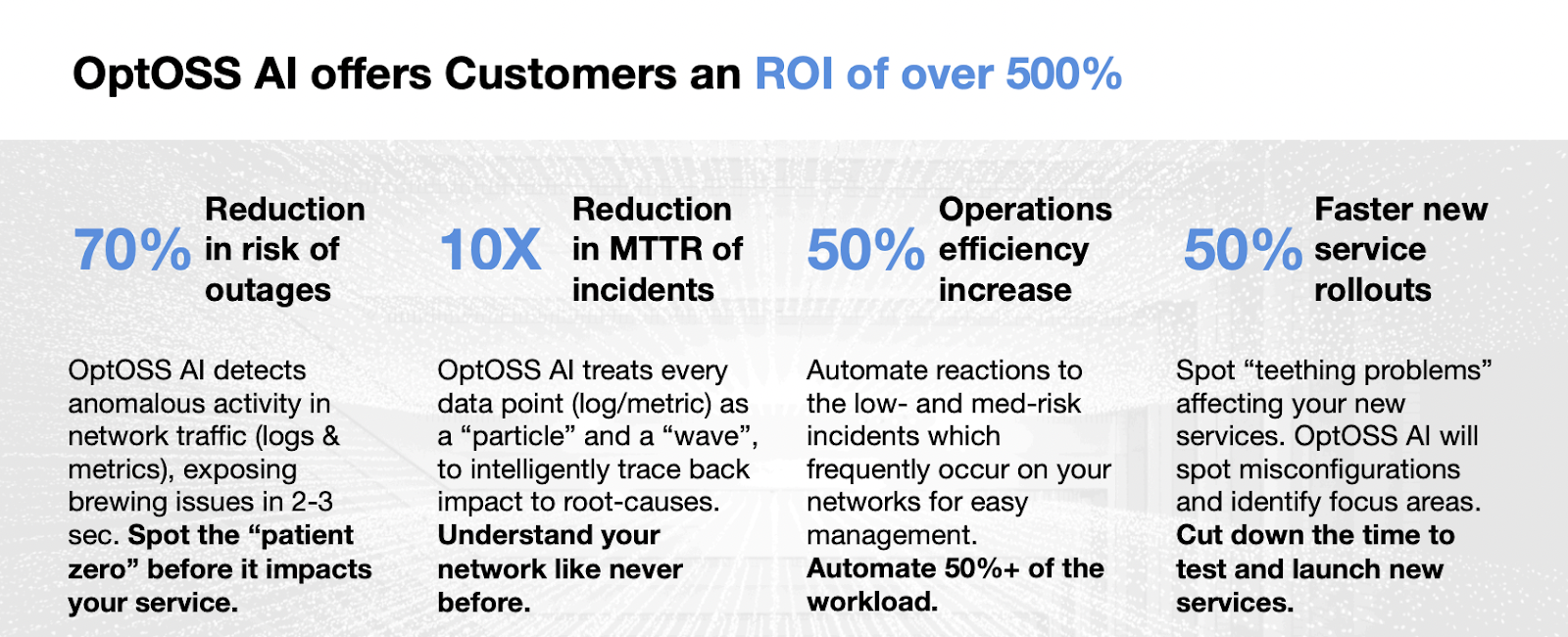 OptOSS AI offers Customers an ROI of over 500%

70% Reduction in risk of outages

OptOSS AI detects anomalous activity in network traffic (logs & metrics), exposing brewing issues in 2-3 sec. Spot the “patient zero” before it impacts your service.

10X Reduction in MTTR of incidents

OptOSS AI treats every data point (log/metric) as a “particle” and a “wave”, to intelligently trace back impact to root-causes. Understand your network like never before.

50% Operations efficiency increase

Automate reactions to the low- and med-risk incidents which frequently occur on your networks for easy management. Automate 50%+ of the workload.

50% Faster new service rollouts

Spot “teething problems” affecting your new services. OptOSS AI will spot misconfigurations and identify focus areas. Cut down the time to test and launch new services.